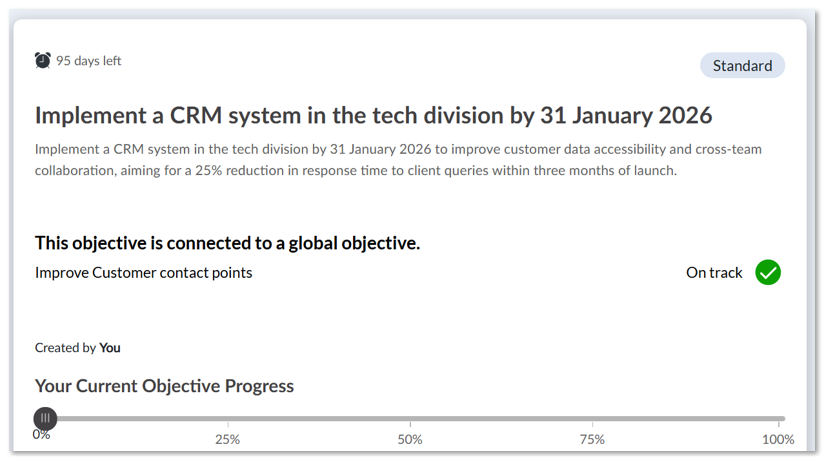 95 days left

Standard

Implement a CRM system in the tech division by 31 January 2026

Implement a CRM system in the tech division by 31 January 2026 to improve customer data accessibility and cross-team collaboration, aiming for a 25% reduction in response time to client queries within three months of launch.

This objective is connected to a global objective.

Improve Customer contact points

On track

Created by You

Your Current Objective Progress

0%

25%

50%

75%

100%